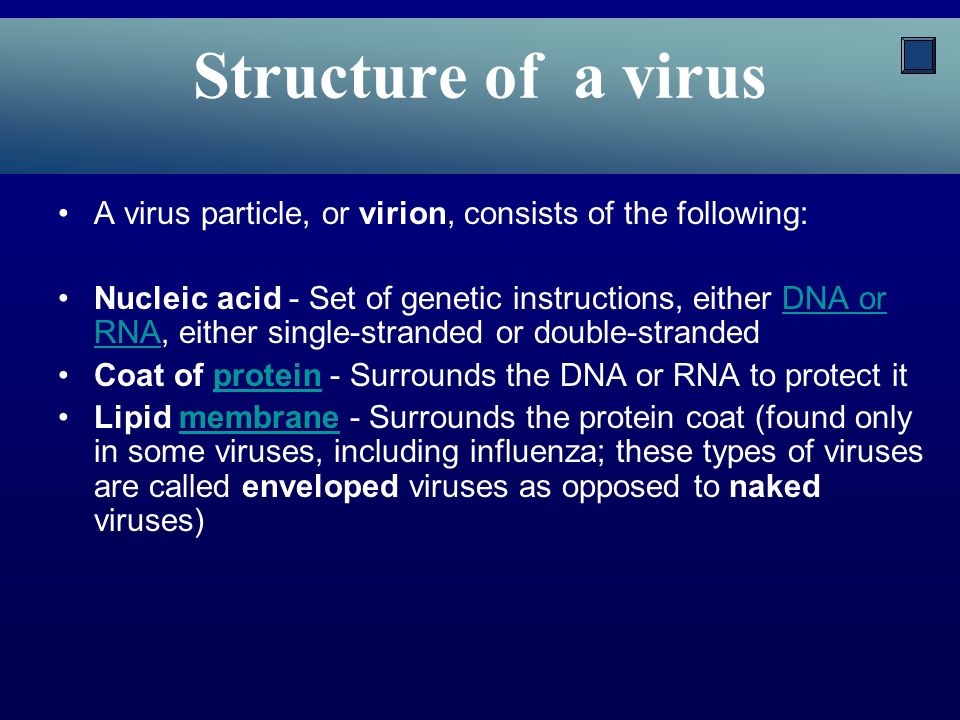 Structure of a virus

• A virus particle, or virion, consists of the following:

• Nucleic acid - Set of genetic instructions, either DNA or RNA, either single-stranded or double-stranded
• Coat of protein - Surrounds the DNA or RNA to protect it
• Lipid membrane - Surrounds the protein coat (found only in some viruses, including influenza; these types of viruses are called enveloped viruses as opposed to naked viruses)